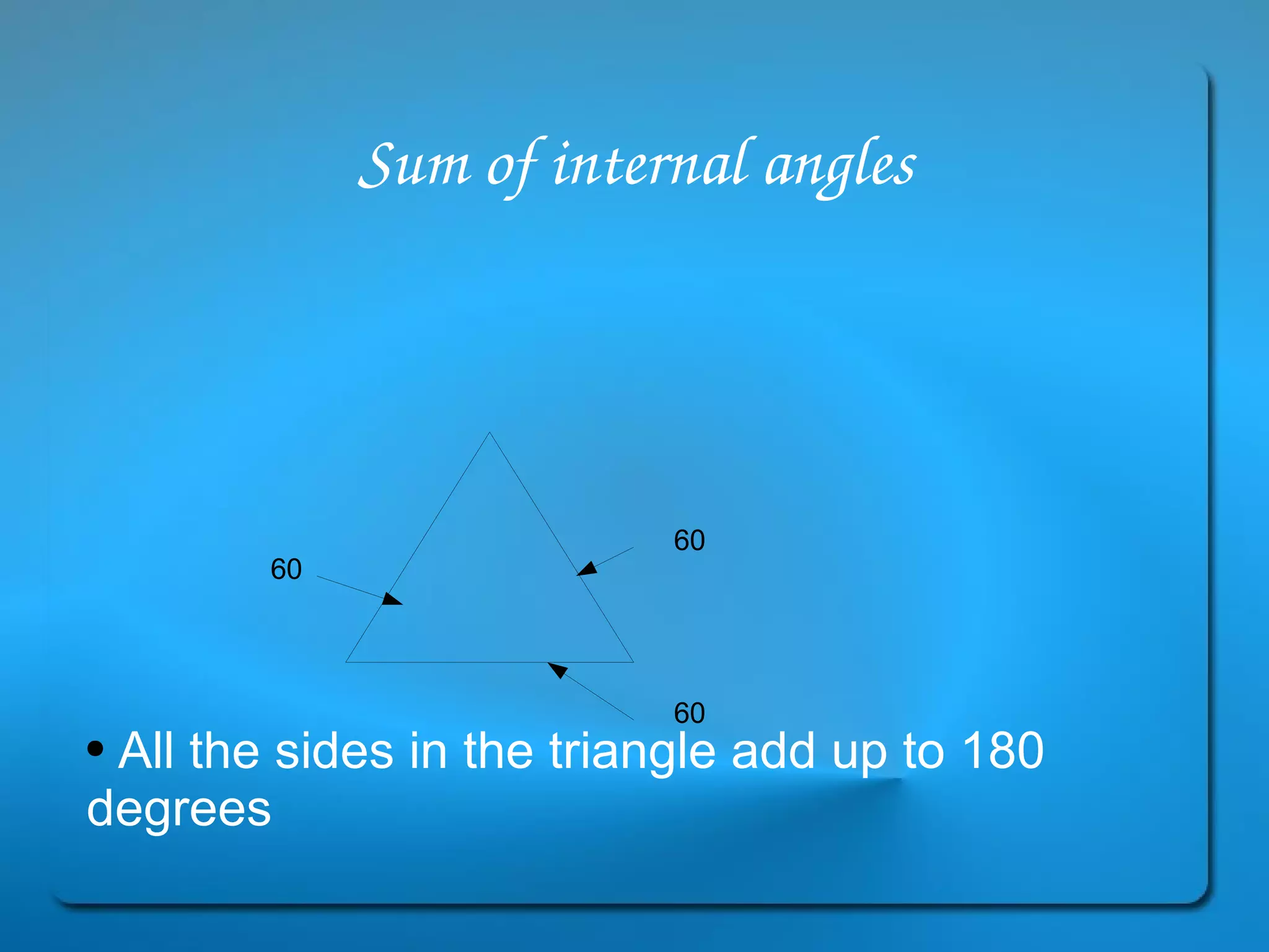 Sum of internal angles

60

60

60

• All the sides in the triangle add up to 180 degrees